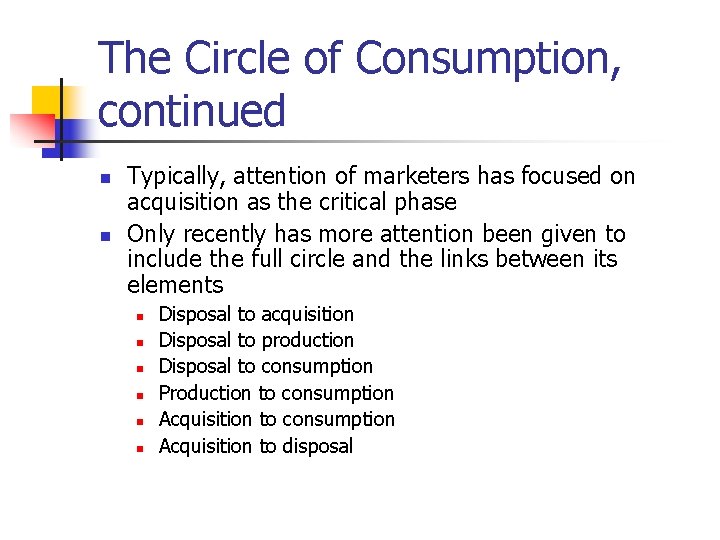 The Circle of Consumption, continued

- Typically, attention of marketers has focused on acquisition as the critical phase
- Only recently has more attention been given to include the full circle and the links between its elements
  - Disposal to acquisition
  - Disposal to production
  - Disposal to consumption
  - Production to consumption
  - Acquisition to consumption
  - Acquisition to disposal